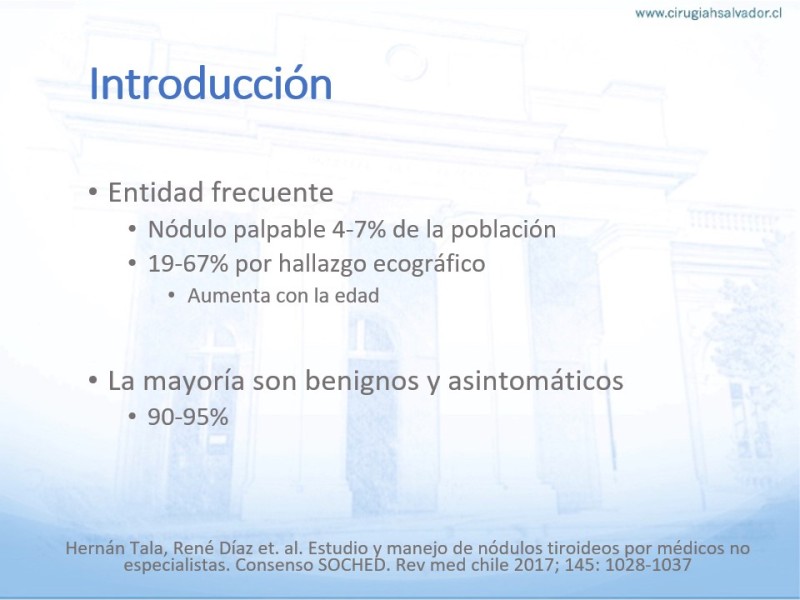 www.cirugiahsalvador.cl

Introducción

• Entidad frecuente
• Nódulo palpable 4-7% de la población
• 19-67% por hallazgo ecográfico
• Aumenta con la edad

• La mayoría son benignos y asintomáticos
• 90-95%

Hernán Tala, René Díaz et. al. Estudio y manejo de nódulos tiroideos por médicos no especialistas. Consenso SOCHED. Rev med chile 2017; 145: 1028-1037